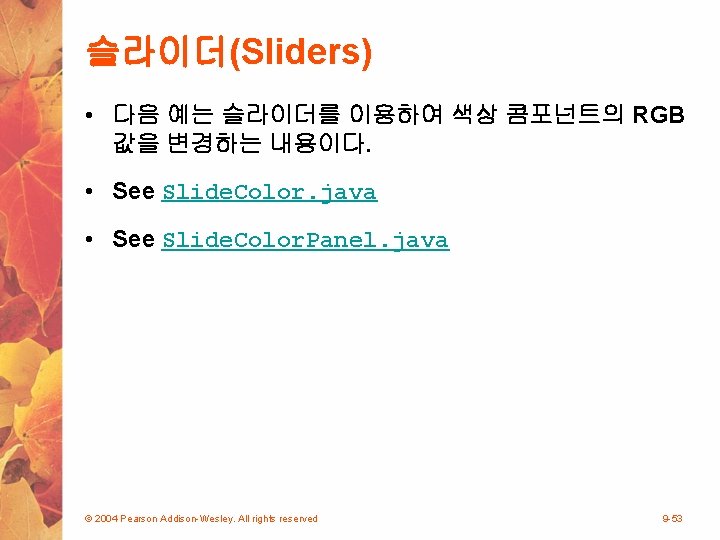 슬라이더(Sliders)

• 다음 예는 슬라이더를 이용하여 색상 콤포넌트의 RGB 값을 변경하는 내용이다.

• See SlideColor.java

• See SlideColorPanel.java

© 2004 Pearson Addison-Wesley. All rights reserved

9-53